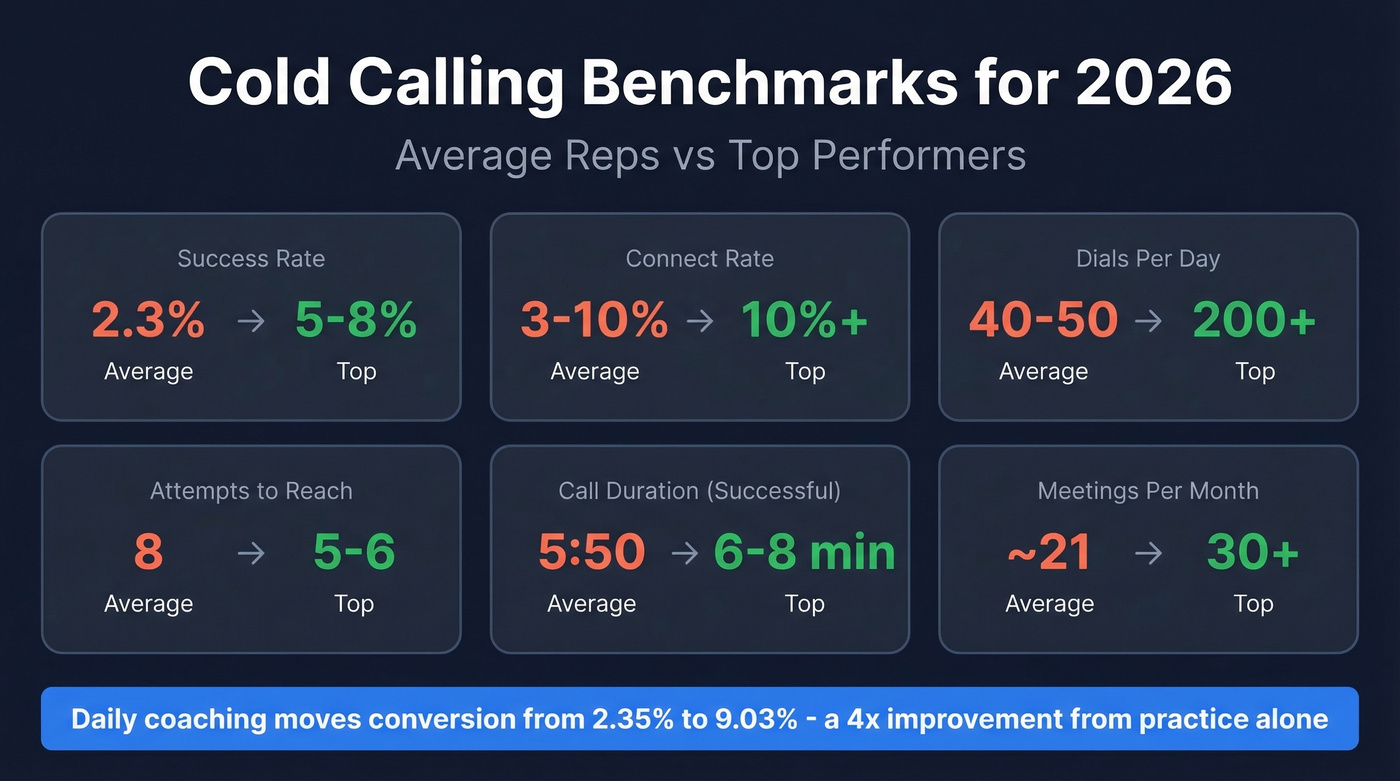 Cold Calling Benchmarks for 2026

Average Reps vs Top Performers

Success Rate
2.3% → 5-8%
Average Top

Connect Rate
3-10% → 10%+
Average Top

Dials Per Day
40-50 → 200+
Average Top

Attempts to Reach
8 → 5-6
Average Top

Call Duration (Successful)
5:50 → 6-8 min
Average Top

Meetings Per Month
~21 → 30+
Average Top

Daily coaching moves conversion from 2.35% to 9.03% - a 4x improvement from practice alone